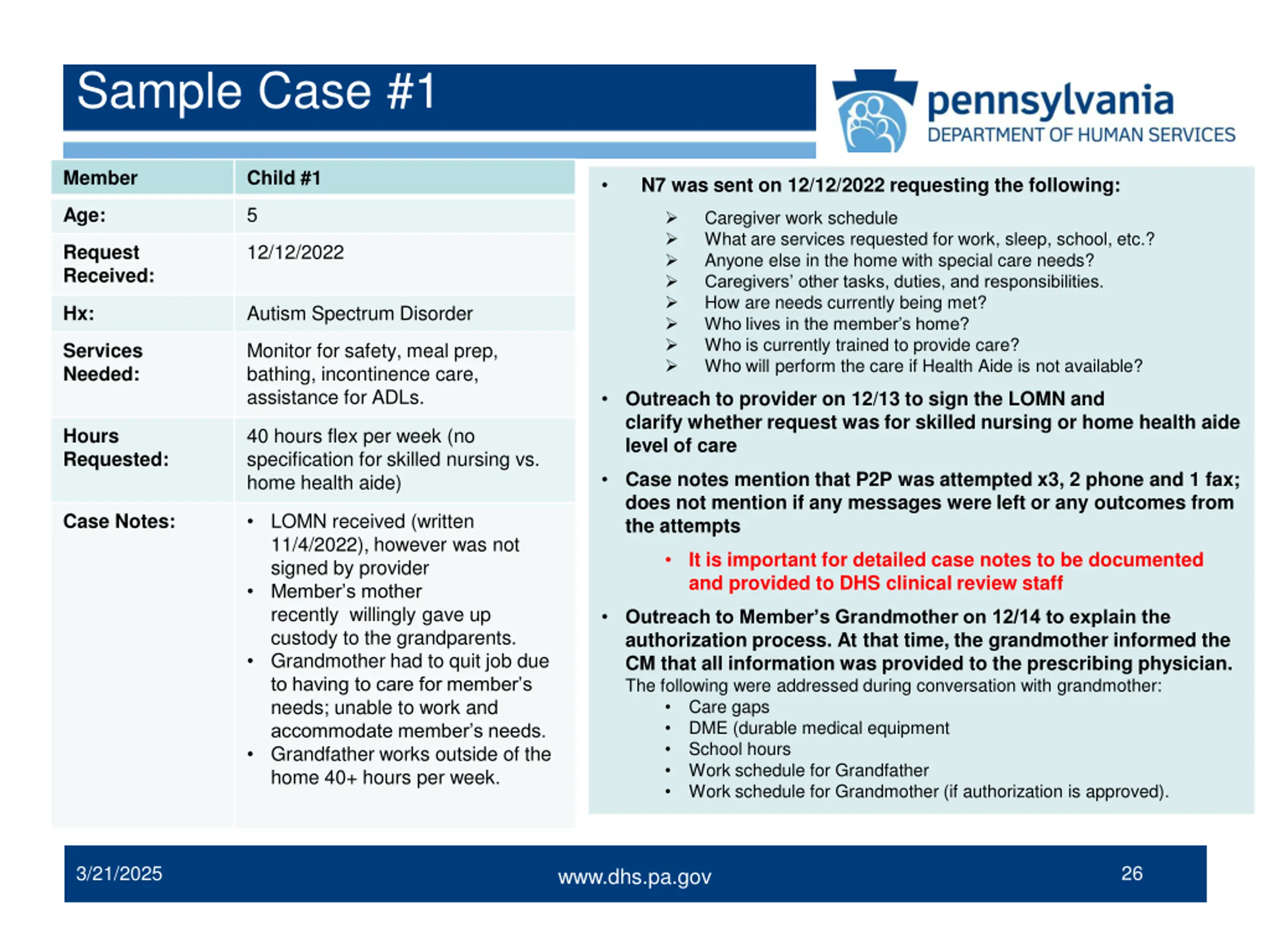 Sample Case #1

pennsylvania
DEPARTMENT OF HUMAN SERVICES

| Member | Child #1 |
|---|---|
| Age: | 5 |
| Request Received: | 12/12/2022 |
| Hx: | Autism Spectrum Disorder |
| Services Needed: | Monitor for safety, meal prep, bathing, incontinence care, assistance for ADLs. |
| Hours Requested: | 40 hours flex per week (no specification for skilled nursing vs. home health aide) |
| Case Notes: | • LOMN received (written 11/4/2022), however was not signed by provider • Member's mother recently willingly gave up custody to the grandparents. • Grandmother had to quit job due to having to care for member's needs; unable to work and accommodate member's needs. • Grandfather works outside of the home 40+ hours per week. |

• N7 was sent on 12/12/2022 requesting the following:
➢ Caregiver work schedule
➢ What are services requested for work, sleep, school, etc.?
➢ Anyone else in the home with special care needs?
➢ Caregivers' other tasks, duties, and responsibilities.
➢ How are needs currently being met?
➢ Who lives in the member's home?
➢ Who is currently trained to provide care?
➢ Who will perform the care if Health Aide is not available?

• Outreach to provider on 12/13 to sign the LOMN and clarify whether request was for skilled nursing or home health aide level of care

• Case notes mention that P2P was attempted x3, 2 phone and 1 fax; does not mention if any messages were left or any outcomes from the attempts
• It is important for detailed case notes to be documented and provided to DHS clinical review staff

• Outreach to Member's Grandmother on 12/14 to explain the authorization process. At that time, the grandmother informed the CM that all information was provided to the prescribing physician.
The following were addressed during conversation with grandmother:
• Care gaps
• DME (durable medical equipment
• School hours
• Work schedule for Grandfather
• Work schedule for Grandmother (if authorization is approved).

3/21/2025
www.dhs.pa.gov
26